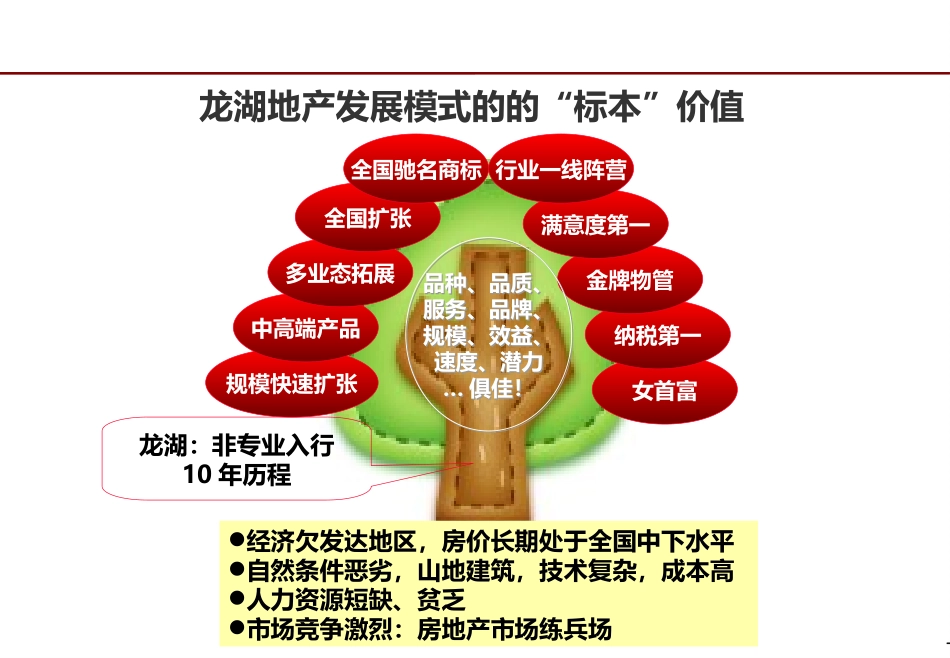 龙湖地产发展模式的的“标本”价值

全国驰名商标
行业一线阵营
全国扩张
满意度第一
多业态拓展
金牌物管
中高端产品
纳税第一
规模快速扩张
女首富

品种、品质、服务、品牌、规模、效益、速度、潜力…俱佳！

龙湖：非专业入行
10 年历程

●经济欠发达地区，房价长期处于全国中下水平
●自然条件恶劣，山地建筑，技术复杂，成本高
●人力资源短缺、贫乏
●市场竞争激烈：房地产市场练兵场